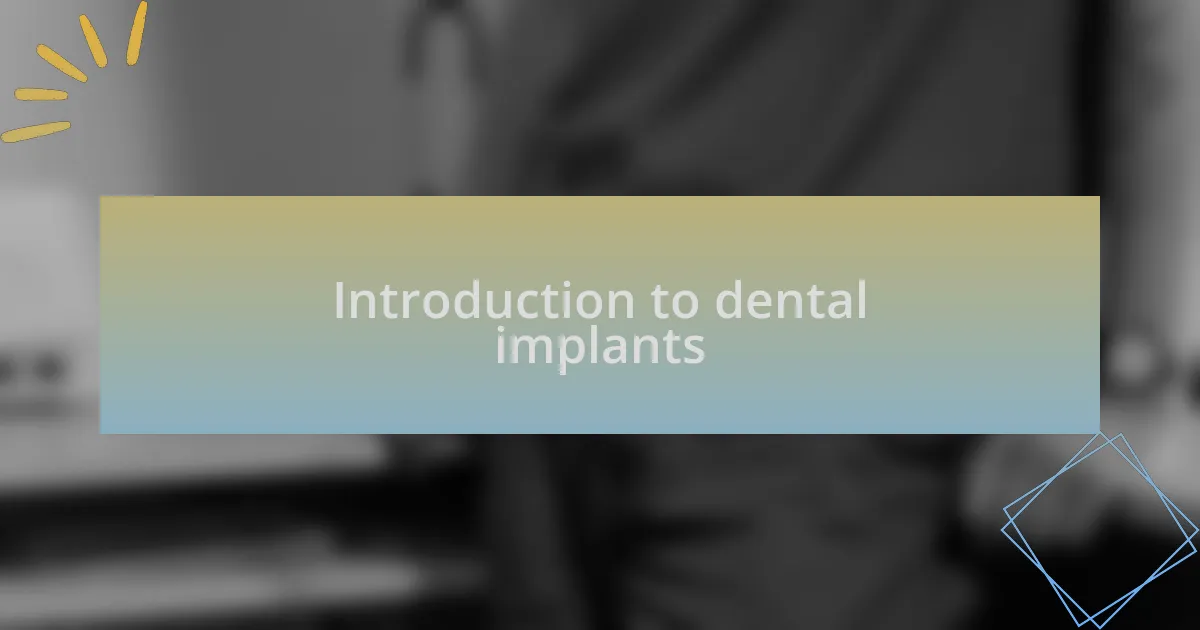 Introduction to dental implants